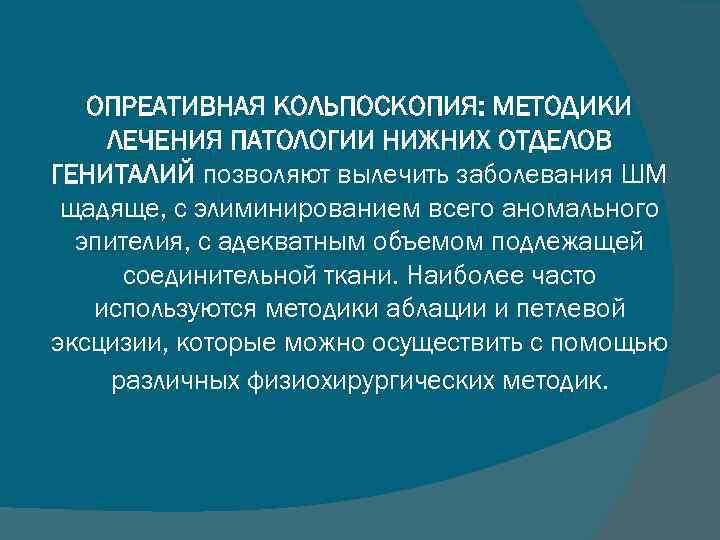 ОПРЕАТИВНАЯ КОЛЬПОСКОПИЯ: МЕТОДИКИ ЛЕЧЕНИЯ ПАТОЛОГИИ НИЖНИХ ОТДЕЛОВ ГЕНИТАЛИЙ позволяют вылечить заболевания ШМ щадяще, с элиминированием всего аномального эпителия, с адекватным объемом подлежащей соединительной ткани. Наиболее часто используются методики аблации и петлевой эксцизии, которые можно осуществить с помощью различных физиохирургических методик.